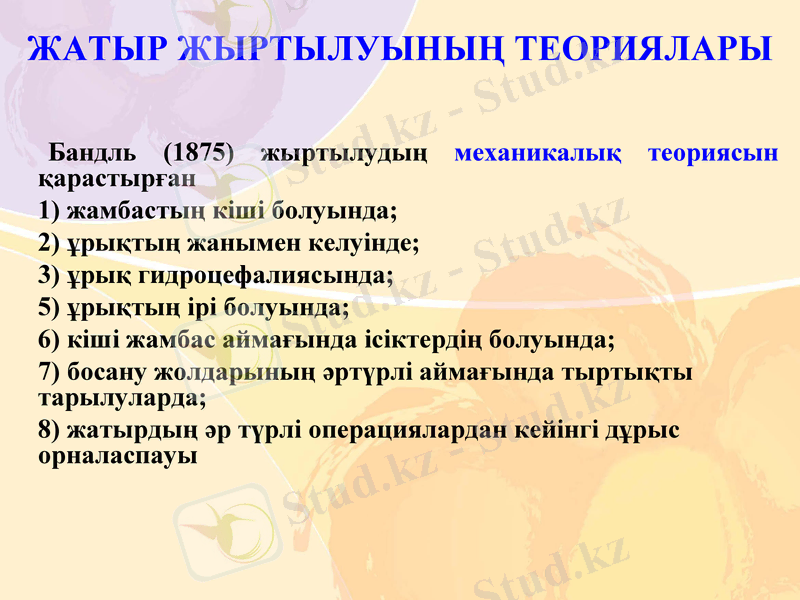 ЖАТЫР ЖЫРТЫЛУЫНЫҢ ТЕОРИЯЛАРЫ

Бандль (1875) жыртылудың механикалық теориясын қарастырған

1) жамбастың кіші болуында;

2) ұрықтың жанымен келуінде;

3) ұрық гидроцефалиясында;

5) ұрықтың ірі болуында;

6) кіші жамбас аймағында ісіктердің болуында;

7) босану жолдарының әртүрлі аймағында тыртықты тарылуларда;

8) жатырдың әр түрлі операциялардан кейінгі дұрыс орналаспауы

Stud.kz - Stud.kz
Stud.kz - Stud.kz
Stud.kz - Stud.kz
Stud.kz